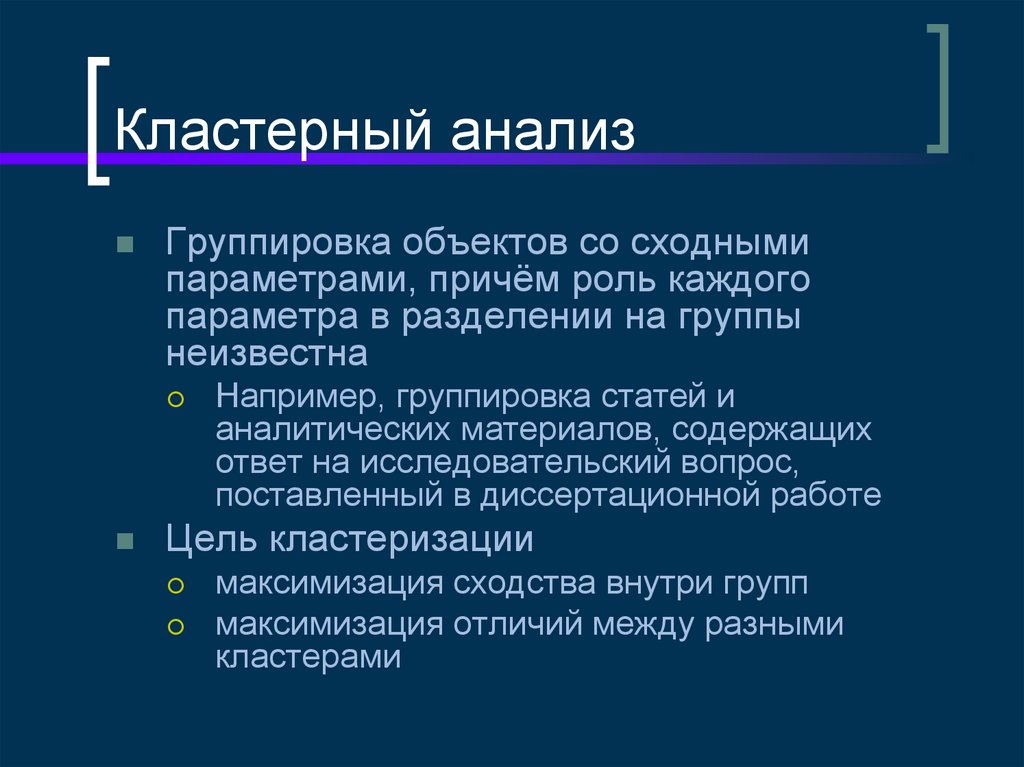 Кластерный анализ

Группировка объектов со сходными параметрами, причём роль каждого параметра в разделении на группы неизвестна

Например, группировка статей и аналитических материалов, содержащих ответ на исследовательский вопрос, поставленный в диссертационной работе

Цель кластеризации

максимизация сходства внутри групп

максимизация отличий между разными кластерами